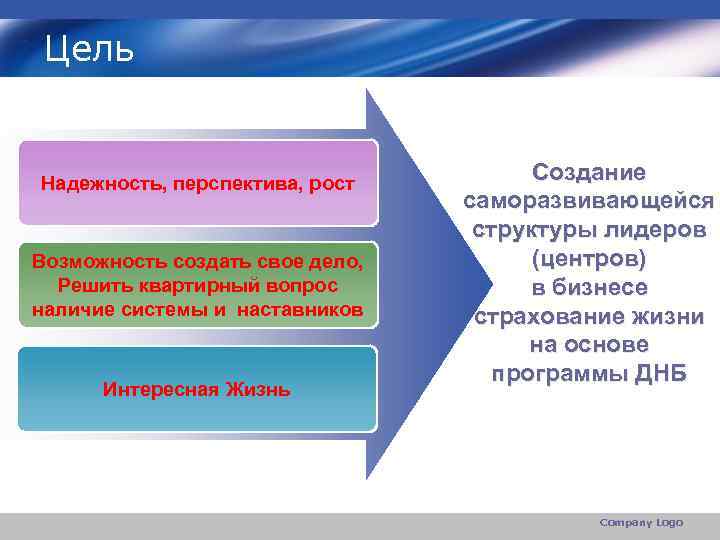 Цель

Надежность, перспектива, рост

Возможность создать свое дело, Решить квартирный вопрос наличие системы и наставников

Интересная Жизнь

Создание саморазвивающейся структуры лидеров (центров) в бизнесе страхование жизни на основе программы ДНБ

Company Logo